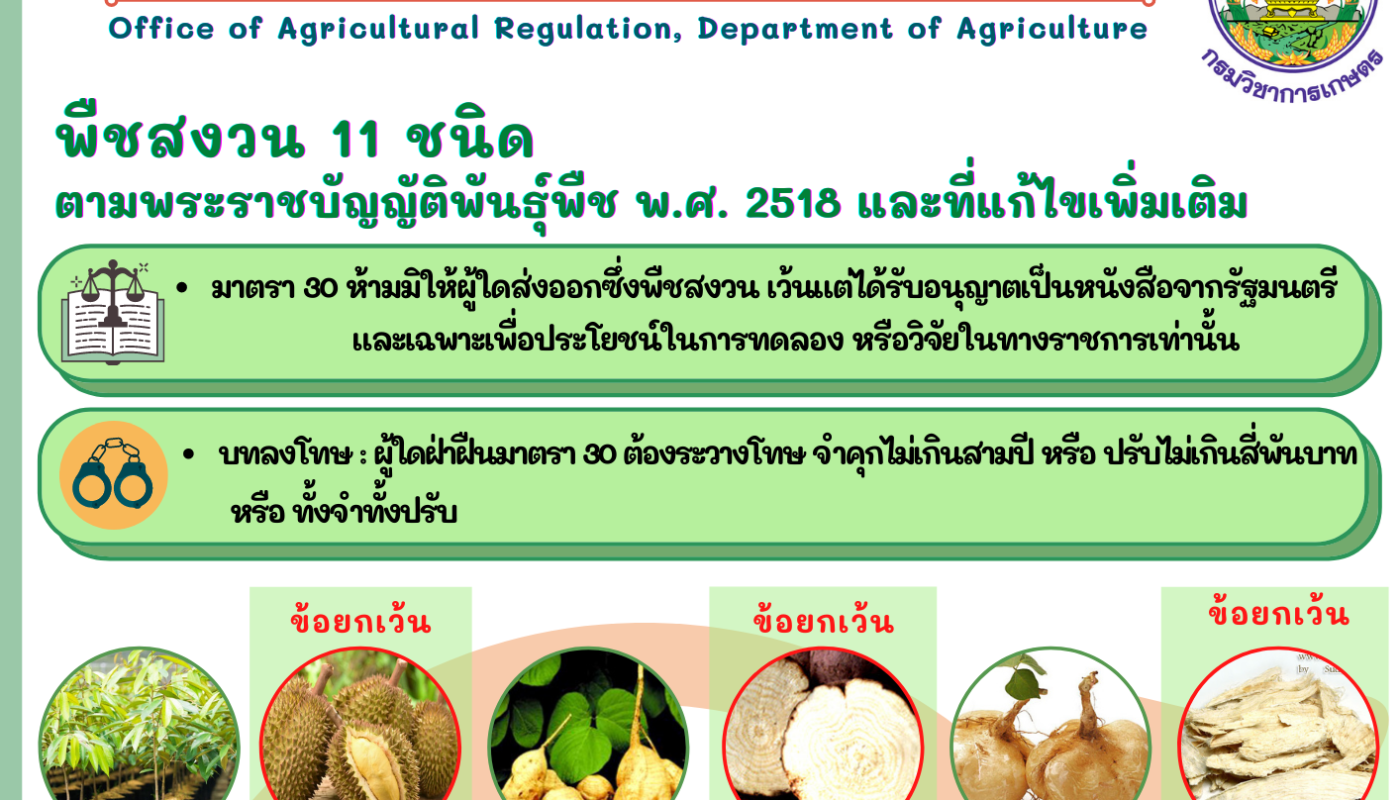 Office of Agricultural Regulation, Department of Agriculture

กรมวิชาการเกษตร

พืชสงวน 11 ชนิด
ตามพระราชบัญญัติพันธุ์พืช พ.ศ. 2518 และที่แก้ไขเพิ่มเติม

• มาตรา 30 ห้ามมิให้ผู้ใดส่งออกซึ่งพืชสงวน เว้นแต่ได้รับอนุญาตเป็นหนังสือจากรัฐมนตรี และเฉพาะเพื่อประโยชน์ในการทดลอง หรือวิจัยในทางราชการเท่านั้น

• บทลงโทษ : ผู้ใดฝ่าฝืนมาตรา 30 ต้องระวางโทษ จำคุกไม่เกินสามปี หรือ ปรับไม่เกินสี่พันบาท หรือ ทั้งจำทั้งปรับ

ข้อยกเว้น

ข้อยกเว้น

ข้อยกเว้น